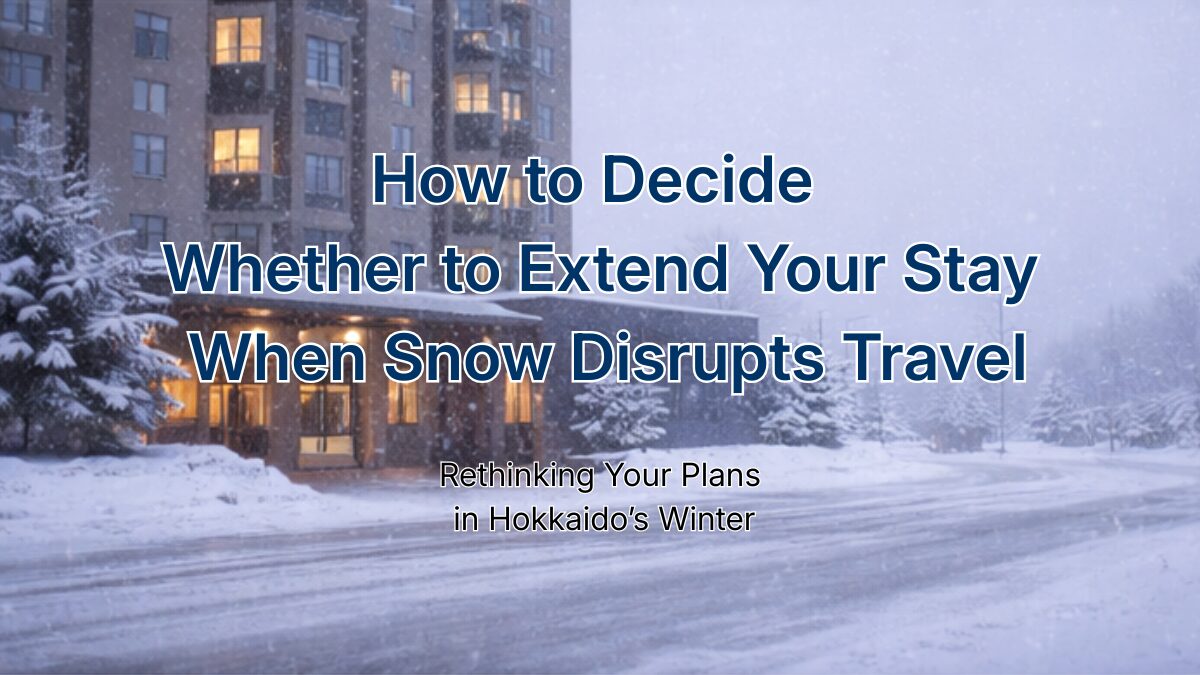 How to Decide
Whether to Extend Your Stay
When Snow Disrupts Travel

Rethinking Your Plans
in Hokkaido's Winter